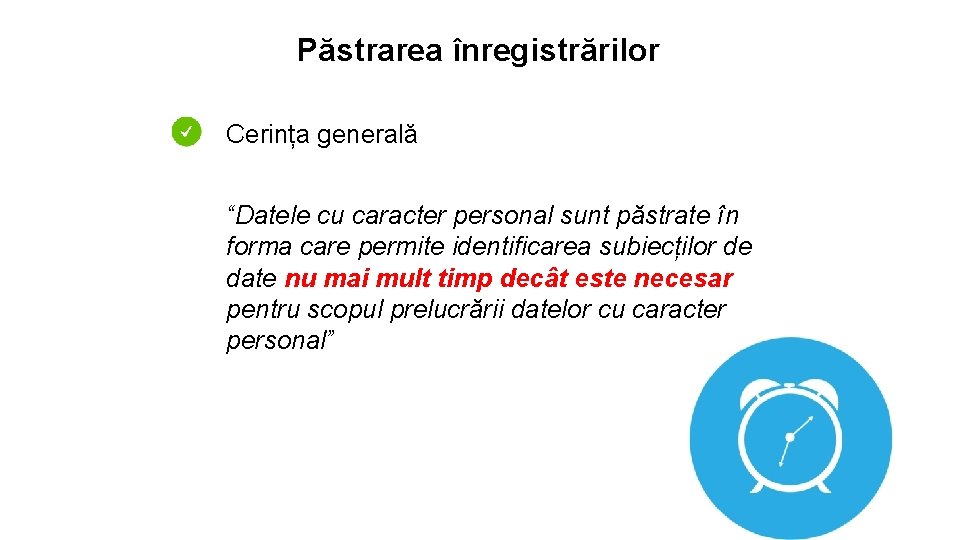 Păstrarea înregistrărilor

Cerința generală

“Datele cu caracter personal sunt păstrate în forma care permite identificarea subiecților de date nu mai mult timp decât este necesar pentru scopul prelucrării datelor cu caracter personal”